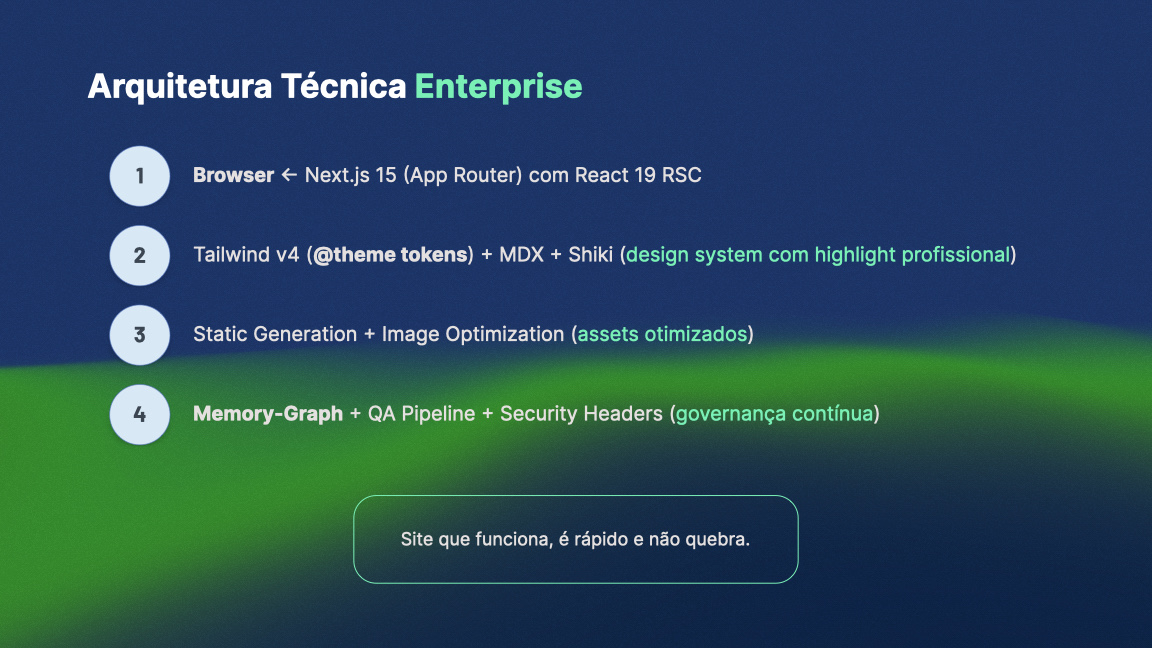 Arquitetura Técnica Enterprise

1 Browser ← Next.js 15 (App Router) com React 19 RSC

2 Tailwind v4 (@theme tokens) + MDX + Shiki (design system com highlight profissional)

3 Static Generation + Image Optimization (assets otimizados)

4 Memory-Graph + QA Pipeline + Security Headers (governança contínua)

Site que funciona, é rápido e não quebra.